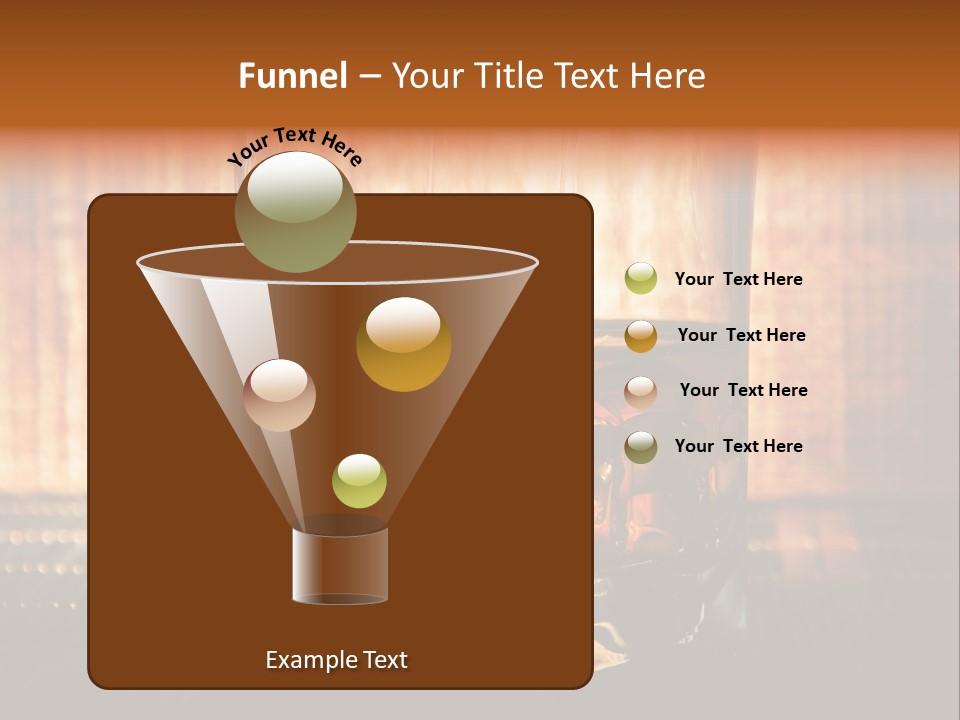 Funnel – Your Title Text Here

Your Text Here

Your Text Here

Your Text Here

Your Text Here

Your Text Here

Example Text